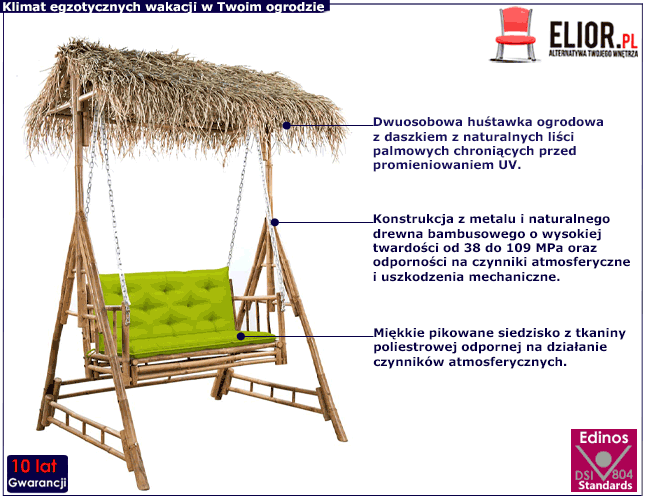 Klimat egzotycznych wakacji w Twoim ogrodzie

ELIOR.PL
ALTERNATYWA TWOJEGO WNĘTRZA

Dwuosobowa huśtawka ogrodowa z daszkiem z naturalnych liści palmowych chroniących przed promieniowaniem UV.

Konstrukcja z metalu i naturalnego drewna bambusowego o wysokiej twardości od 38 do 109 MPa oraz odporności na czynniki atmosferyczne i uszkodzenia mechaniczne.

Miękkie pikowane siedzisko z tkaniny poliestrowej odpornej na działanie czynników atmosferycznych.

10 lat
Gwarancji

Edinos
DSI 804
Standards